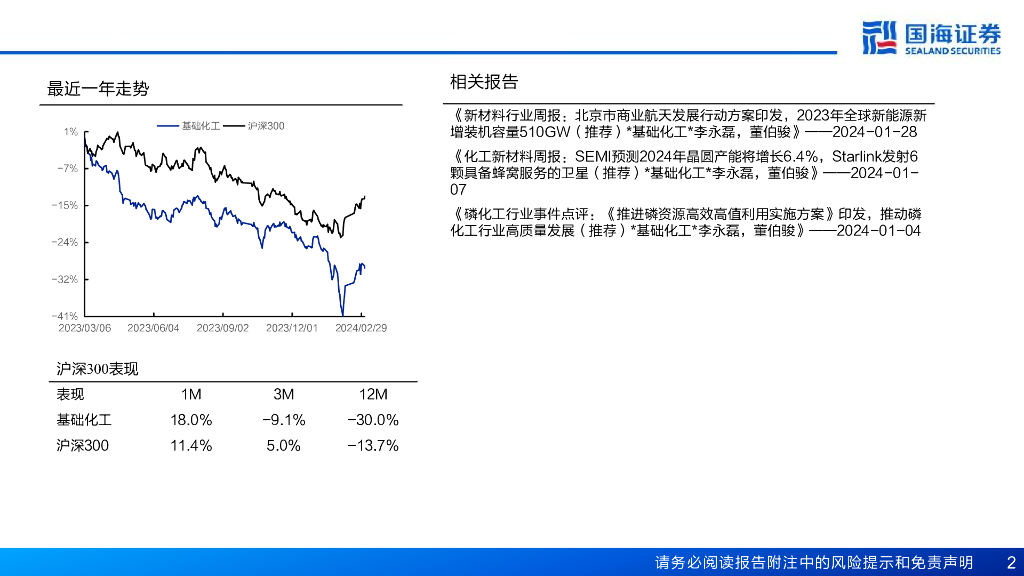 国海证券
SEALAND SECURITIES

最近一年走势

基础化工 沪深300

1%
-7%
-15%
-24%
-32%
-41%
2023/03/06 2023/06/04 2023/09/02 2023/12/01 2024/02/29

沪深300表现

| 表现 | 1M | 3M | 12M |
|---|---|---|---|
| 基础化工 | 18.0% | -9.1% | -30.0% |
| 沪深300 | 11.4% | 5.0% | -13.7% |

相关报告

《新材料行业周报：北京市商业航天发展行动方案印发，2023年全球新能源新增装机容量510GW（推荐）*基础化工*李永磊，董伯骏》——2024-01-28

《化工新材料周报：SEMI预测2024年晶圆产能将增长6.4%，Starlink发射6颗具备蜂窝服务的卫星（推荐）*基础化工*李永磊，董伯骏》——2024-01-07

《磷化工行业事件点评：《推进磷资源高效高值利用实施方案》印发，推动磷化工行业高质量发展（推荐）*基础化工*李永磊，董伯骏》——2024-01-04

请务必阅读报告附注中的风险提示和免责声明 2